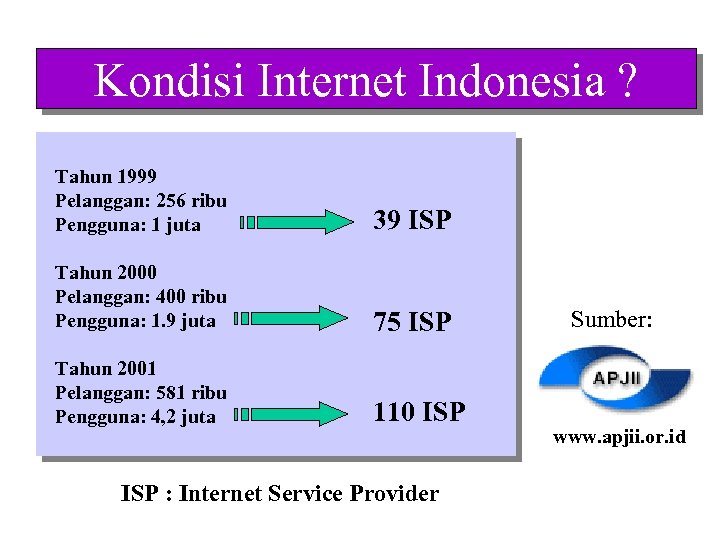 Kondisi Internet Indonesia ?

Tahun 1999
Pelanggan: 256 ribu
Pengguna: 1 juta

39 ISP

Tahun 2000
Pelanggan: 400 ribu
Pengguna: 1.9 juta

75 ISP

Tahun 2001
Pelanggan: 581 ribu
Pengguna: 4,2 juta

110 ISP

Sumber:

APJII

www.apjii.or.id

ISP : Internet Service Provider